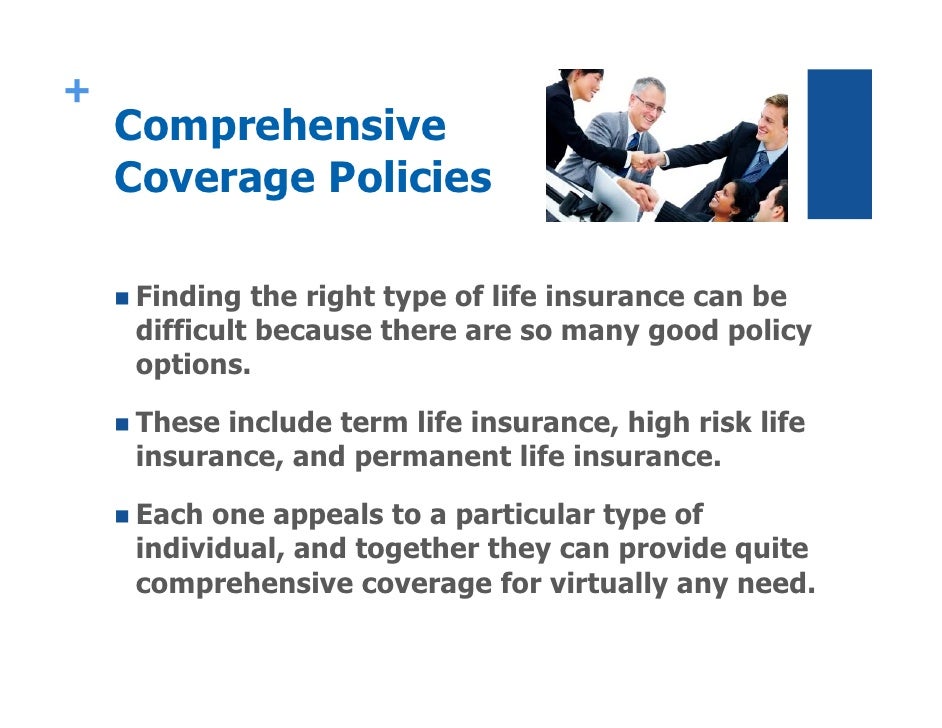 +
Comprehensive Coverage Policies

■ Finding the right type of life insurance can be difficult because there are so many good policy options.

■ These include term life insurance, high risk life insurance, and permanent life insurance.

■ Each one appeals to a particular type of individual, and together they can provide quite comprehensive coverage for virtually any need.